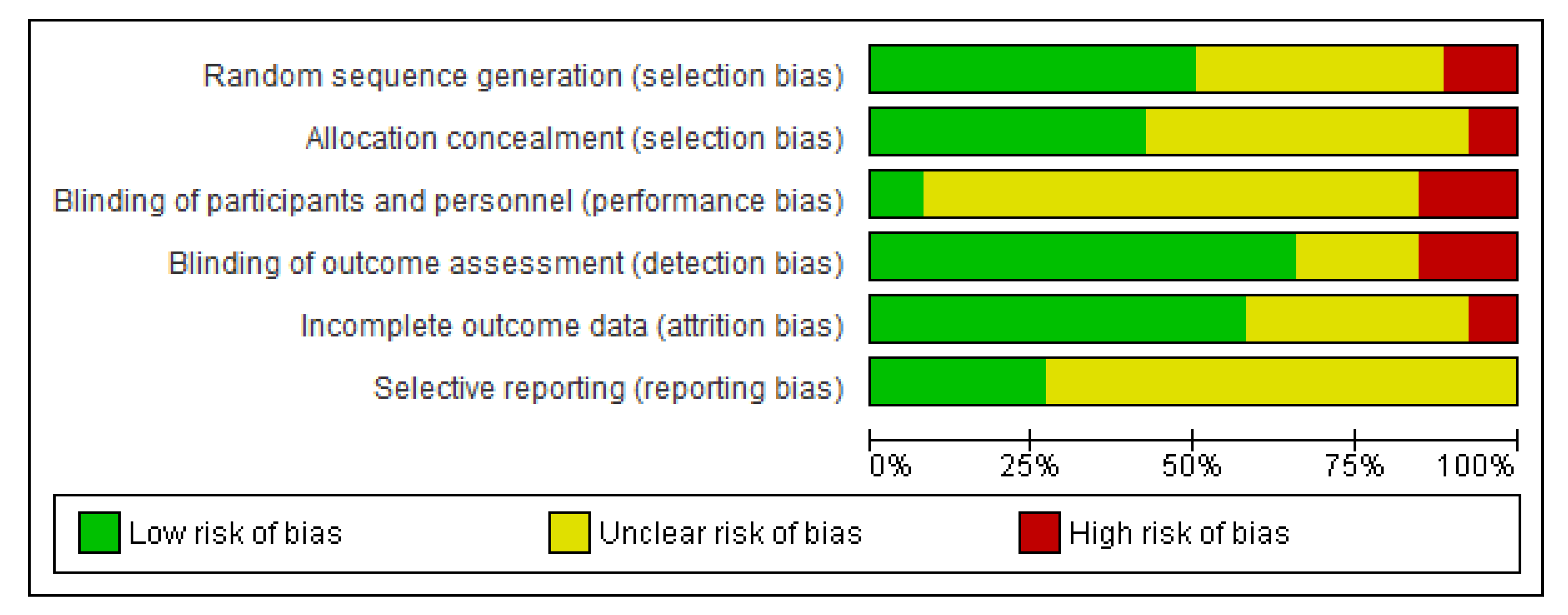 Random sequence generation (selection bias)
Allocation concealment (selection bias)
Blinding of participants and personnel (performance bias)
Blinding of outcome assessment (detection bias)
Incomplete outcome data (attrition bias)
Selective reporting (reporting bias)

0%
25%
50%
75%
100%

Low risk of bias
Unclear risk of bias
High risk of bias